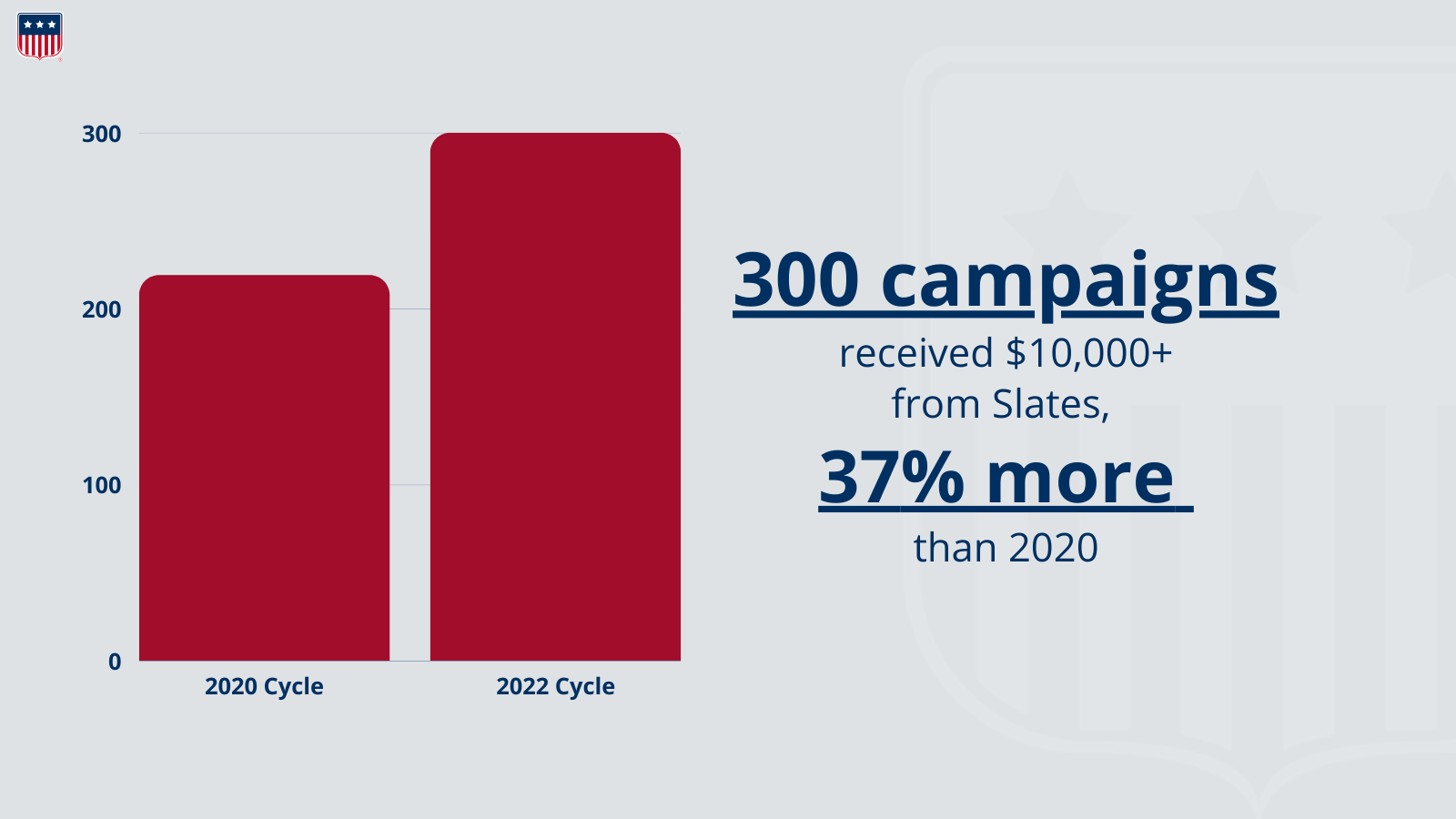 300
200
100
0
2020 Cycle
2022 Cycle

300 campaigns
received \$10,000+
from Slates,
37% more
than 2020